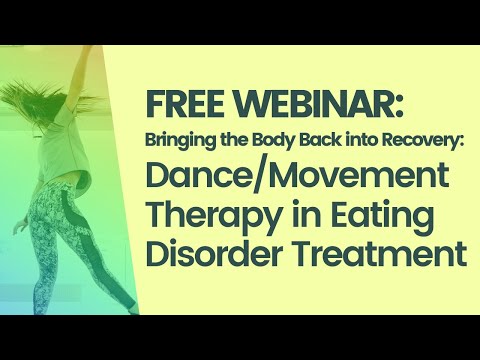 FREE WEBINAR:
Bringing the Body Back into Recovery:
Dance/Movement Therapy in Eating Disorder Treatment